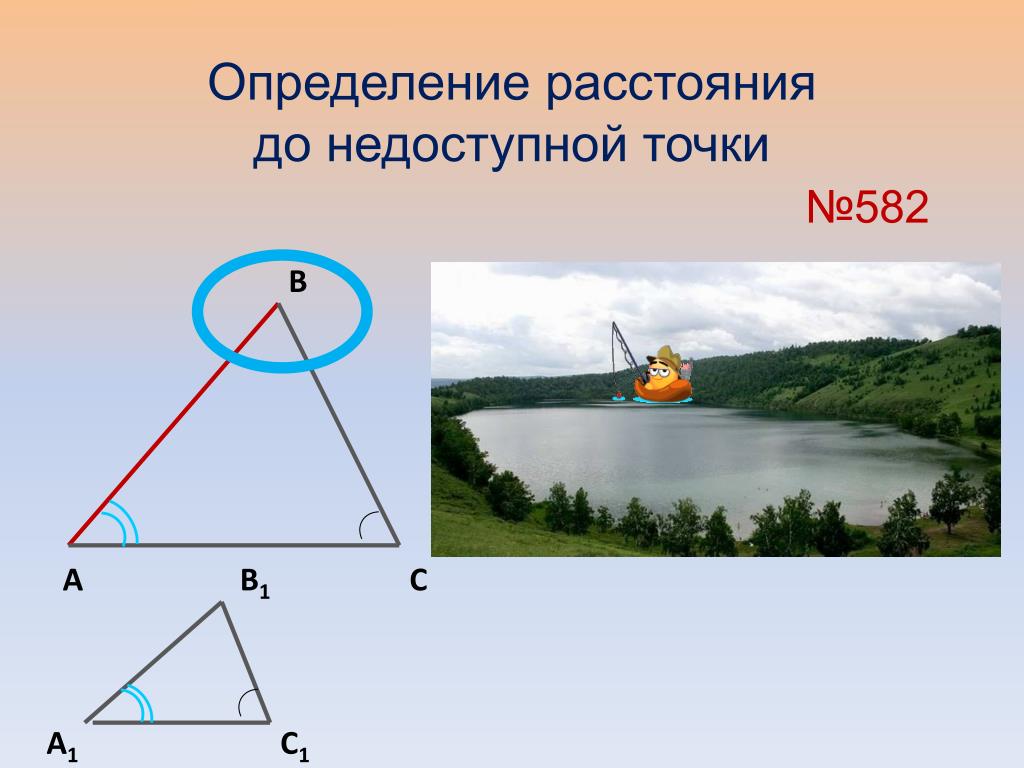 Определение расстояния до недоступной точки

№582

B

A

$B_1$

C

$A_1$

$C_1$